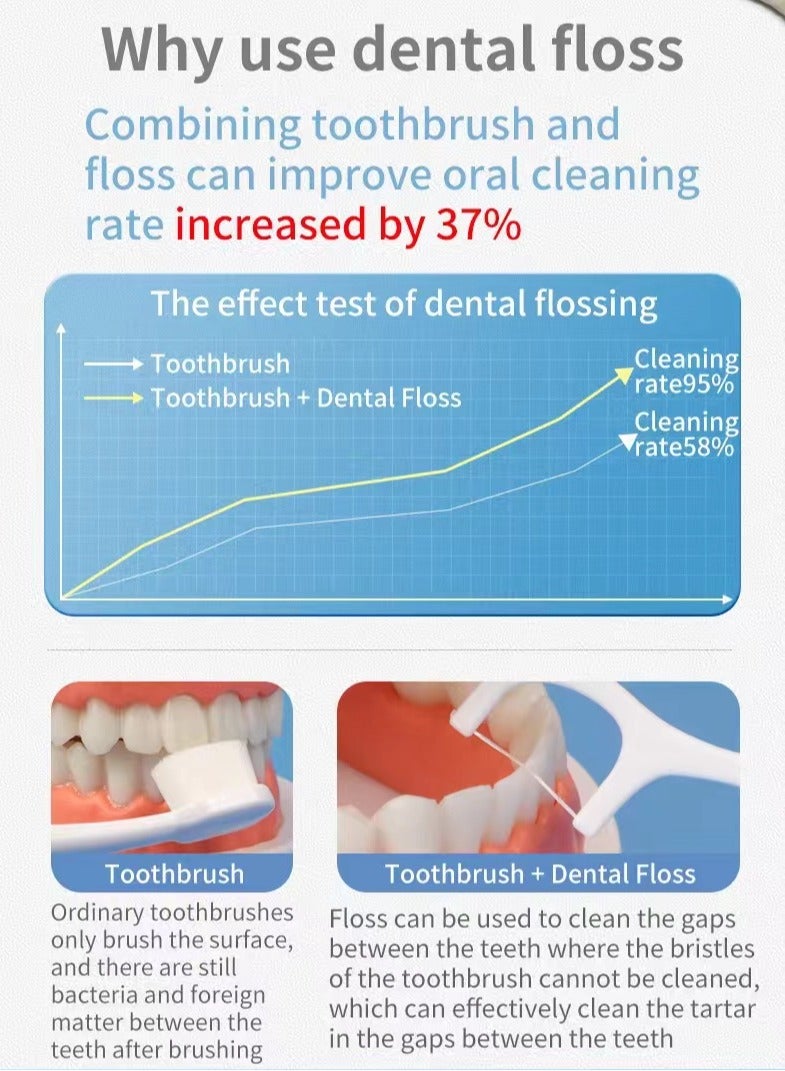 Why use dental floss

Combining toothbrush and floss can improve oral cleaning rate increased by 37%

The effect test of dental flossing

Toothbrush
Toothbrush + Dental Floss

Cleaning rate95%

Cleaning rate58%

Toothbrush

Ordinary toothbrushes only brush the surface, and there are still bacteria and foreign matter between the teeth after brushing

Toothbrush + Dental Floss

Floss can be used to clean the gaps between the teeth where the bristles of the toothbrush cannot be cleaned, which can effectively clean the tartar in the gaps between the teeth